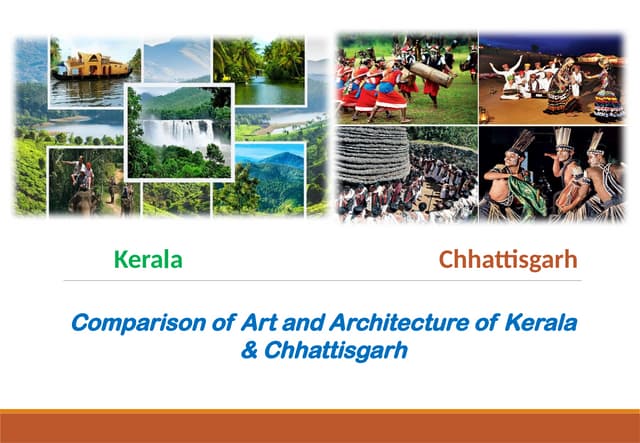 Kerala

Chhattisgarh

Comparison of Art and Architecture of Kerala & Chhattisgarh